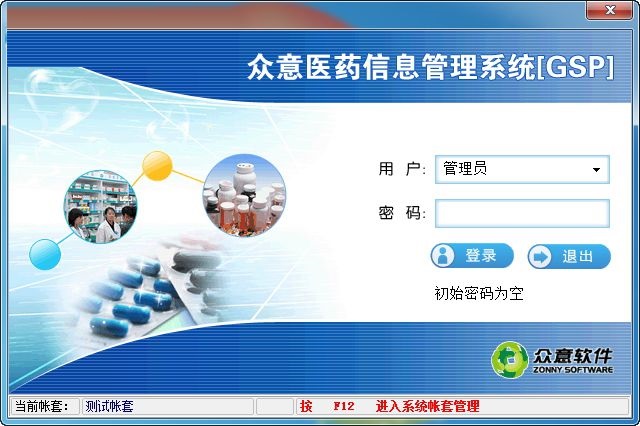 众意医药信息管理系统[GSP]

用 户: 管理员

密 码:

登录 退出

初始密码为空

众意软件
ZONNY SOFTWARE

当前帐套: 测试帐套 按 F12 进入系统帐套管理